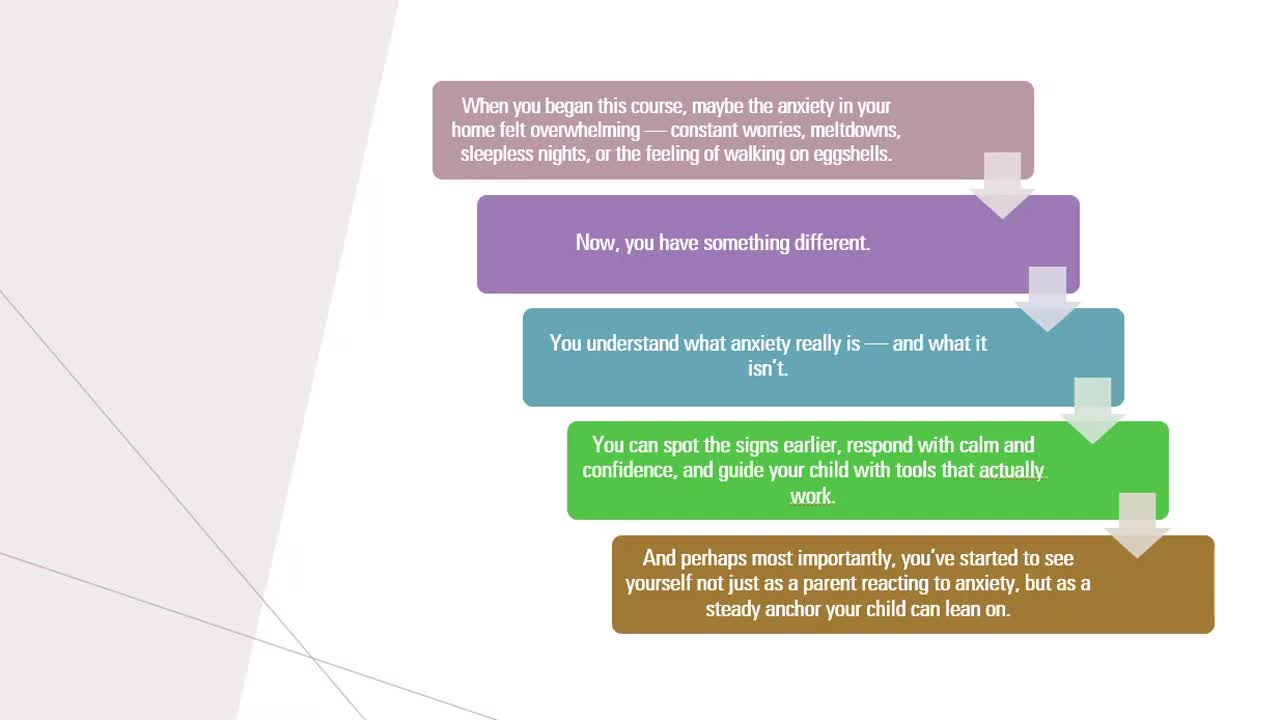 When you began this course, maybe the anxiety in your home felt overwhelming — constant worries, meltdowns, sleepless nights, or the feeling of walking on eggshells.

Now, you have something different.

You understand what anxiety really is — and what it isn't.

You can spot the signs earlier, respond with calm and confidence, and guide your child with tools that actually work.

And perhaps most importantly, you've started to see yourself not just as a parent reacting to anxiety, but as a steady anchor your child can lean on.